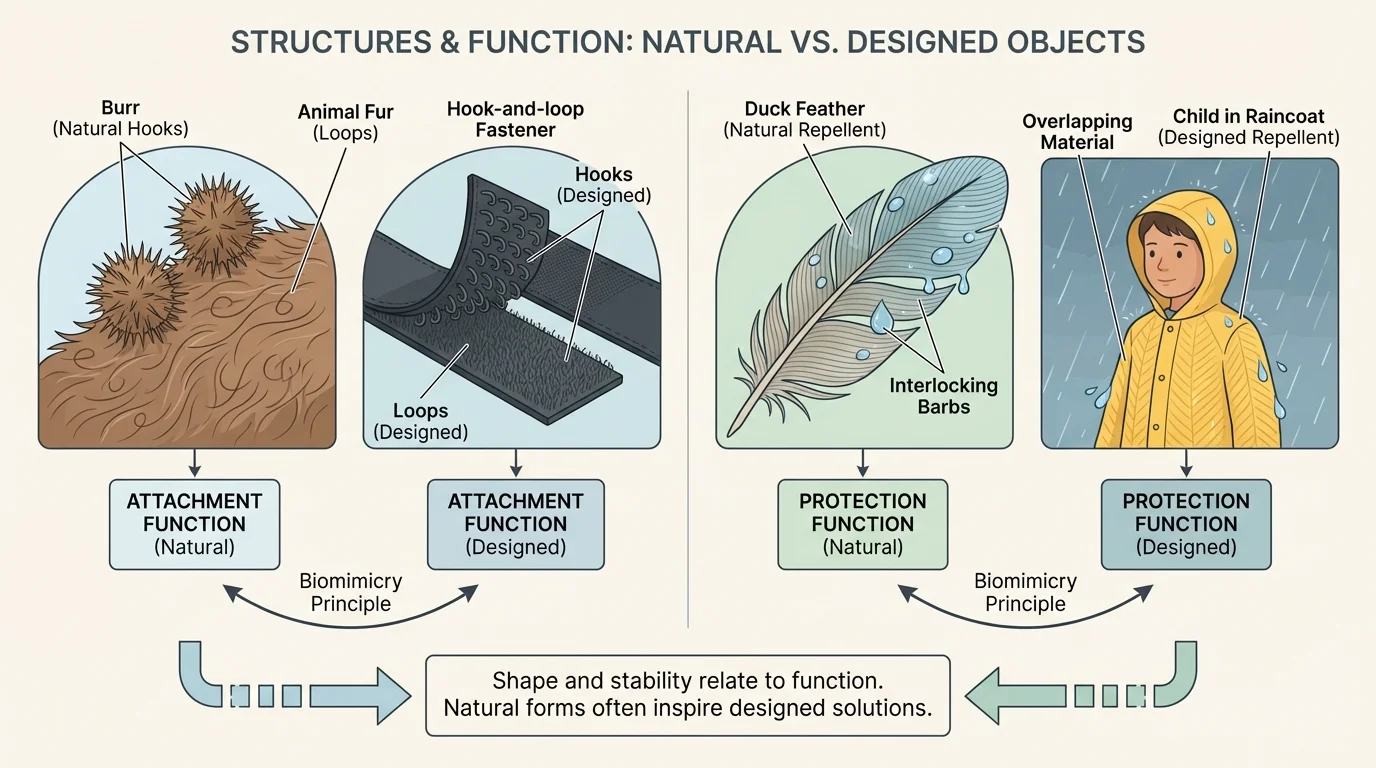 STRUCTURES & FUNCTION: NATURAL VS. DESIGNED OBJECTS

Burr
(Natural Hooks)

Animal Fur
(Loops)

Hook-and-loop
Fastener

Hooks
(Designed)

Loops
(Designed)

ATTACHMENT FUNCTION
(Natural)

ATTACHMENT FUNCTION
(Designed)

Biomimicry
Principle

Duck Feather
(Natural Repellent)

Interlocking
Barbs

Overlapping
Material

Child in Raincoat
(Designed Repellent)

PROTECTION FUNCTION
(Natural)

PROTECTION FUNCTION
(Designed)

Biomimicry
Principle

Shape and stability relate to function.
Natural forms often inspire designed solutions.